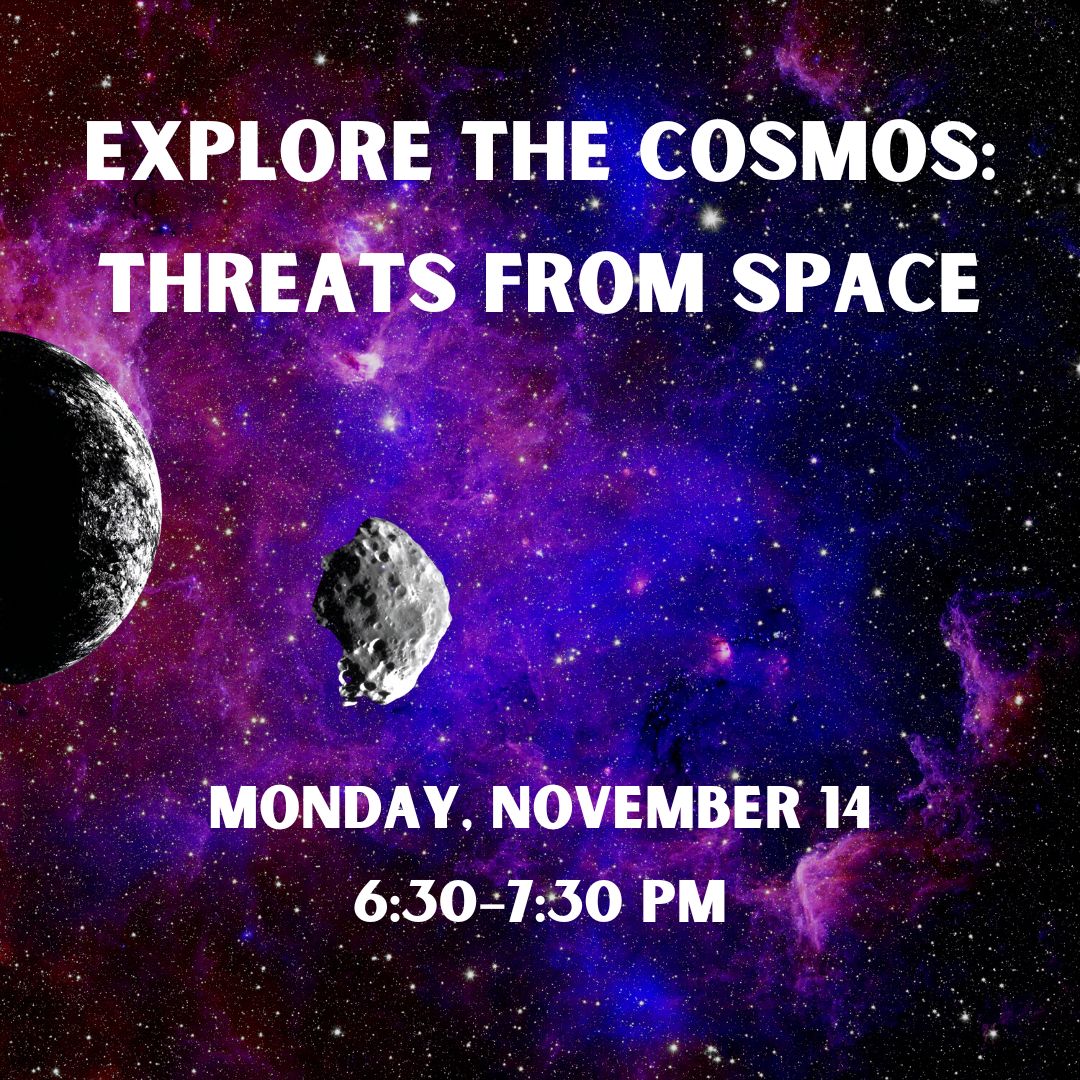 EXPLORE THE COSMOS:
THREATS FROM SPACE

MONDAY, NOVEMBER 14
6:30-7:30 PM